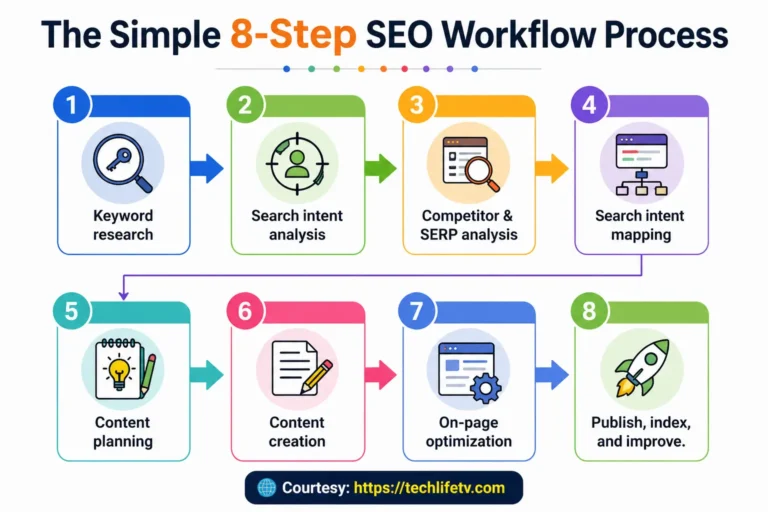 The Simple 8-Step SEO Workflow Process

1
Keyword research

2
Search intent analysis

3
Competitor & SERP analysis

4
Search intent mapping

5
Content planning

6
Content creation

7
On-page optimization

8
Publish, index, and improve.

Courtesy: https://techlifetv.com